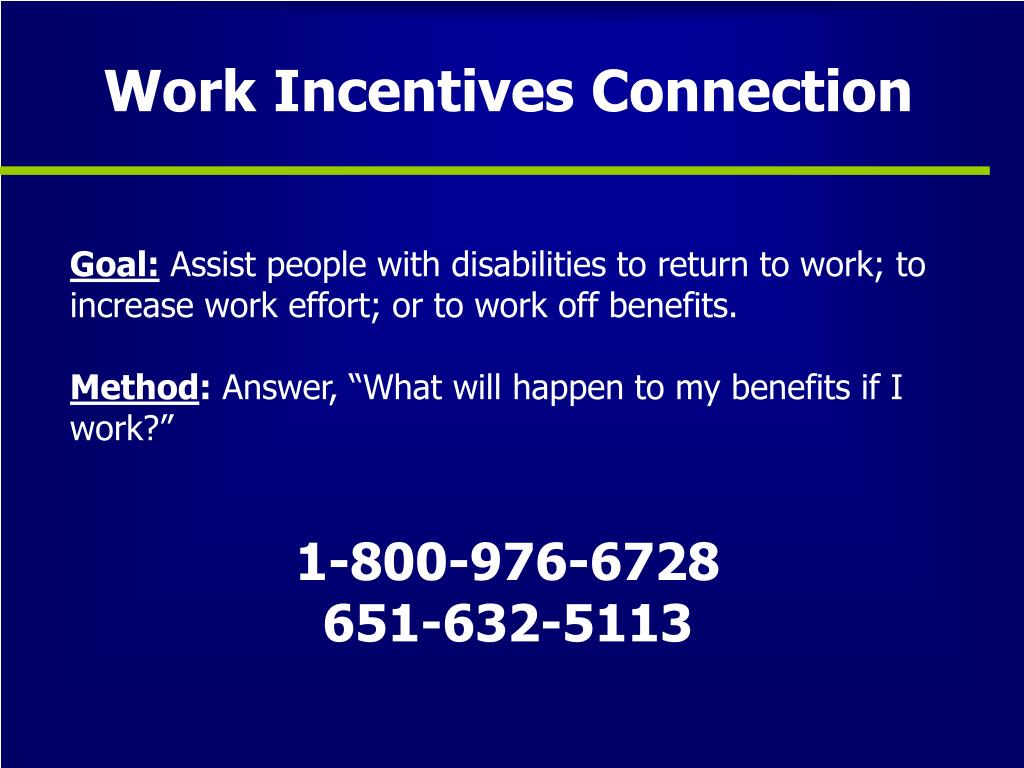 Work Incentives Connection

Goal: Assist people with disabilities to return to work; to increase work effort; or to work off benefits.

Method: Answer, “What will happen to my benefits if I work?”

1-800-976-6728
651-632-5113